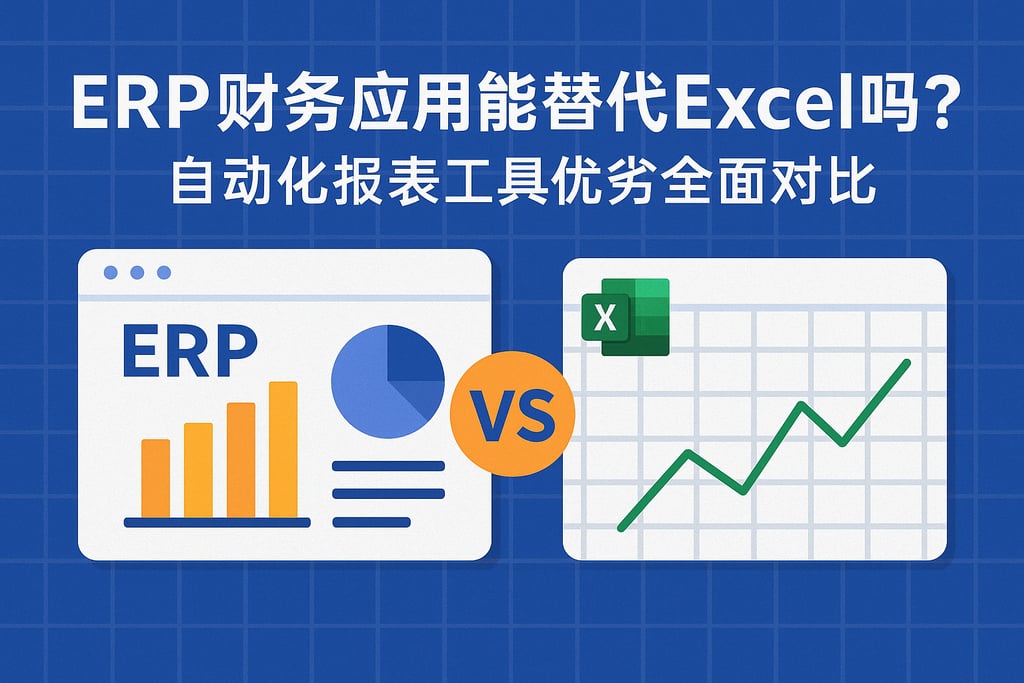 ERP财务应用能替代Excel吗？
自动化报表工具优劣全面对比

ERP

VS

X